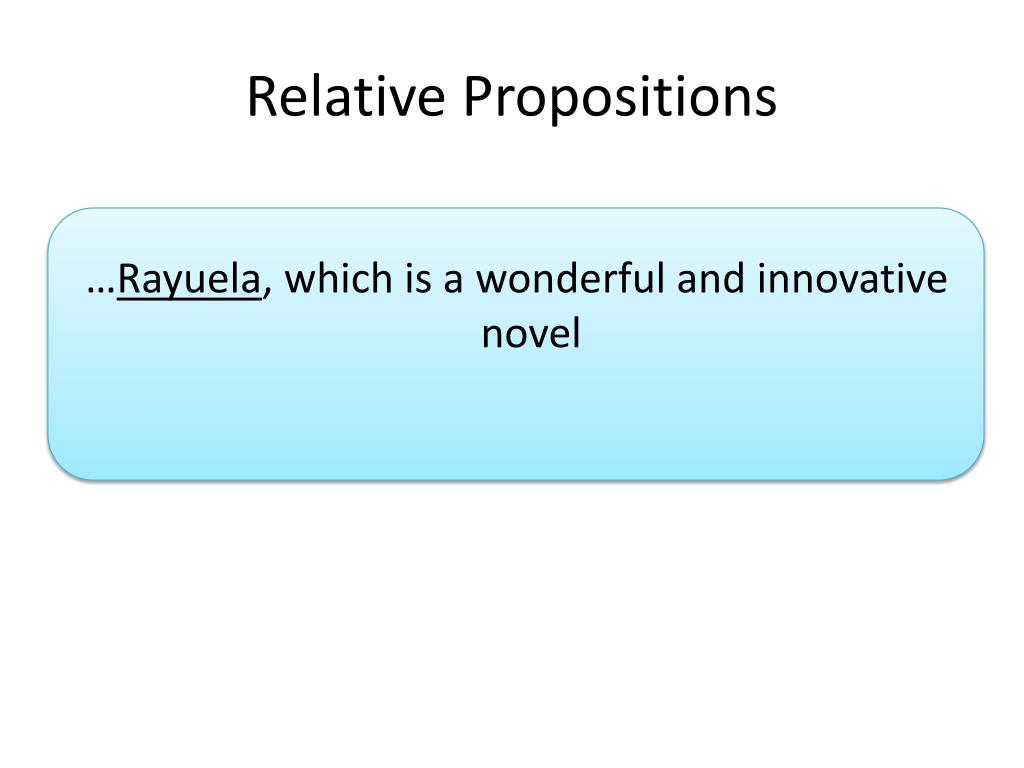 Relative Propositions

…Rayuela, which is a wonderful and innovative novel